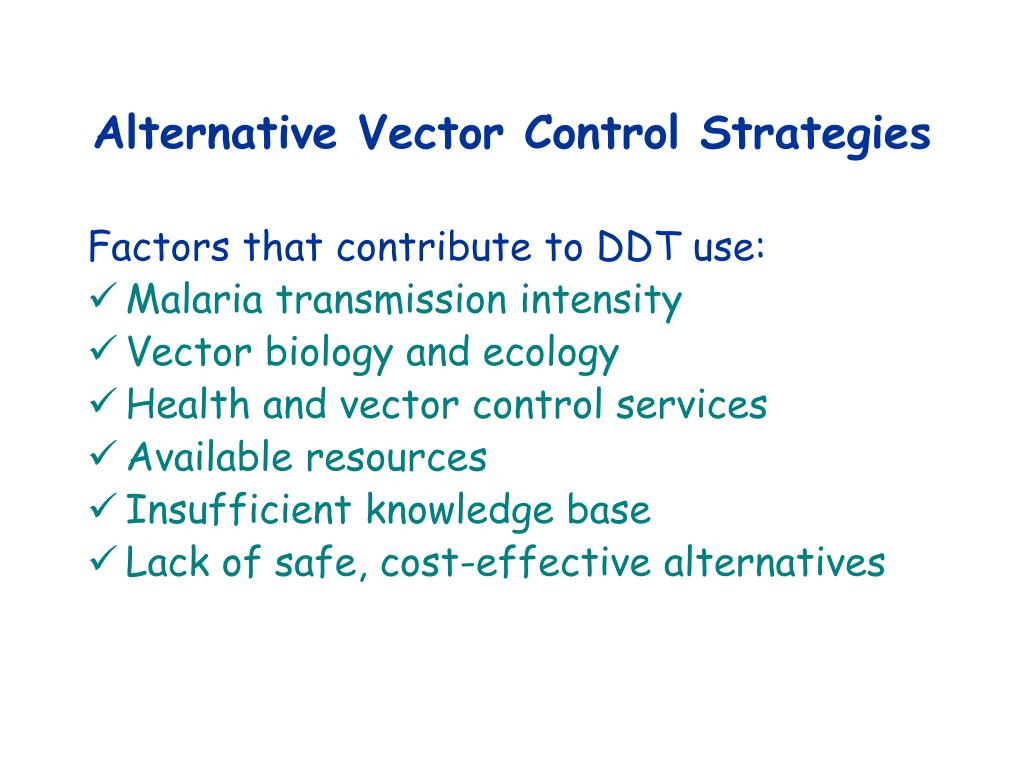 Alternative Vector Control Strategies

Factors that contribute to DDT use:
✓ Malaria transmission intensity
✓ Vector biology and ecology
✓ Health and vector control services
✓ Available resources
✓ Insufficient knowledge base
✓ Lack of safe, cost-effective alternatives